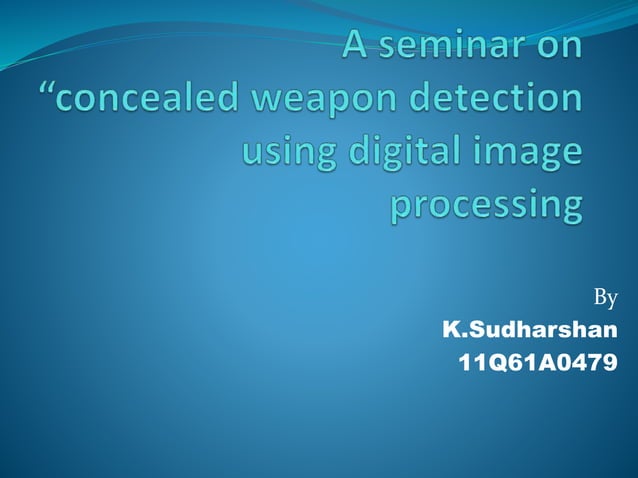 A seminar on “concealed weapon detection using digital image processing

By
K.Sudharshan
11Q61A0479